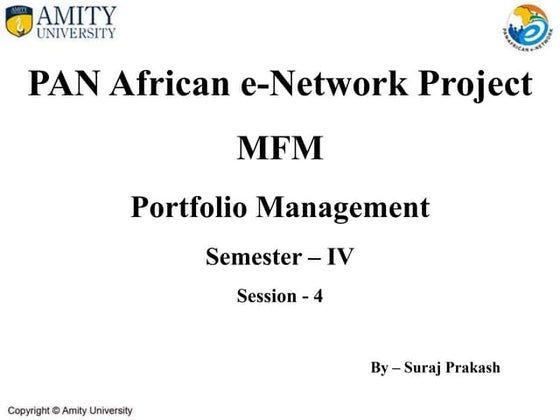 AMITY
UNIVERSITY

PANAFRICAN e-NETWORK

PAN African e-Network Project

MFM

Portfolio Management

Semester – IV

Session - 4

By – Suraj Prakash

Copyright © Amity University